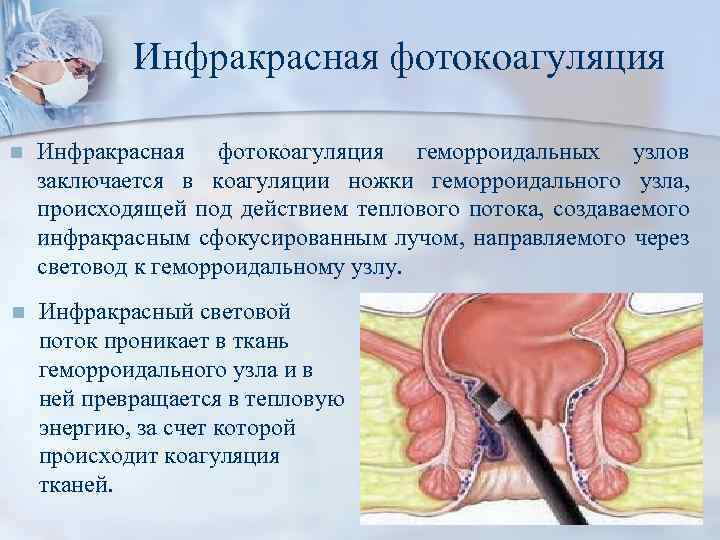 Инфракрасная фотокоагуляция

Инфракрасная фотокоагуляция геморроидальных узлов заключается в коагуляции ножки геморроидального узла, происходящей под действием теплового потока, создаваемого инфракрасным сфокусированным лучом, направляемого через световод к геморроидальному узлу.

Инфракрасный световой поток проникает в ткань геморроидального узла и в ней превращается в тепловую энергию, за счет которой происходит коагуляция тканей.